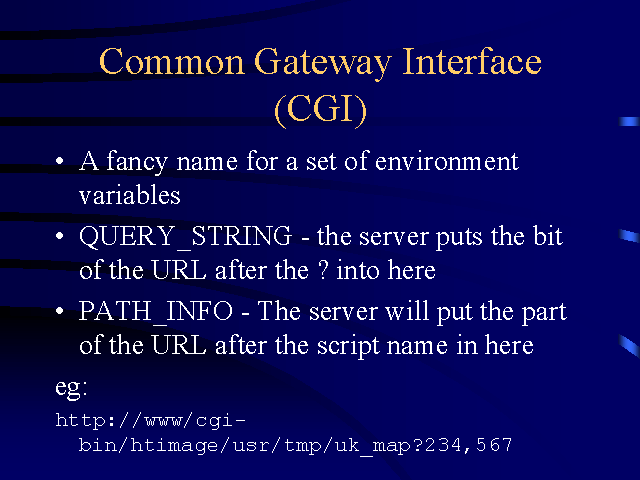 Common Gateway Interface (CGI)

• A fancy name for a set of environment variables

• QUERY_STRING - the server puts the bit of the URL after the ? into here

• PATH_INFO - The server will put the part of the URL after the script name in here

eg:

http://www/cgi-bin/htimage/usr/tmp/uk_map?234,567